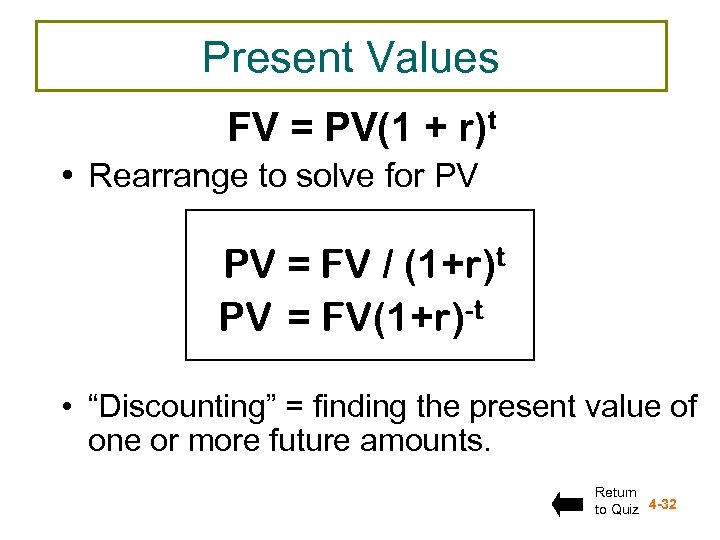 Present Values

$FV = PV(1 + r)^t$

• Rearrange to solve for PV

$PV = FV / (1+r)^t$

$PV = FV(1+r)^{-t}$

• “Discounting” = finding the present value of one or more future amounts.

Return to Quiz

4-32